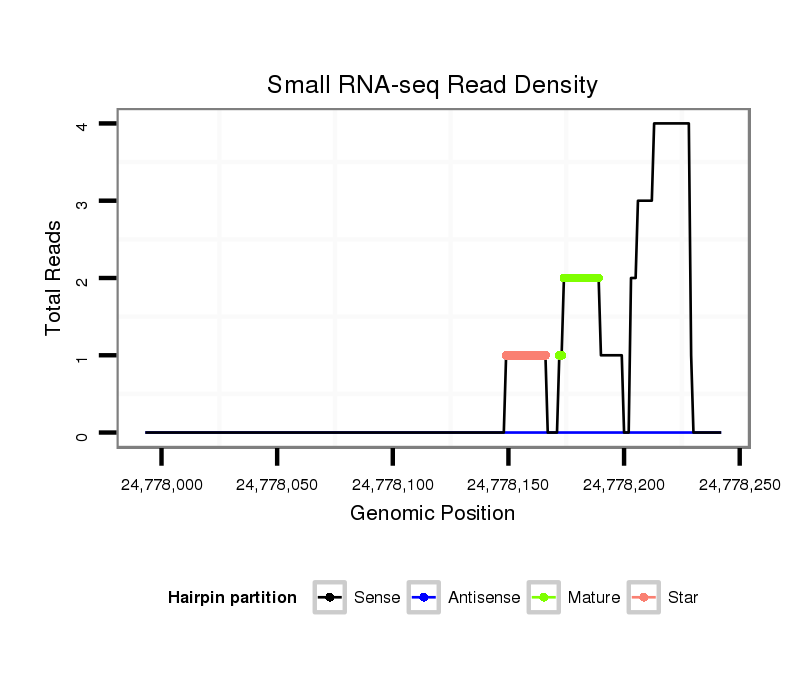 Small RNA-seq Read Density

Total Reads

4
3
2
1
0

24,778,000
24,778,050
24,778,100
24,778,150
24,778,200
24,778,250

Genomic Position

Hairpin partition
Sense
Antisense
Mature
Star